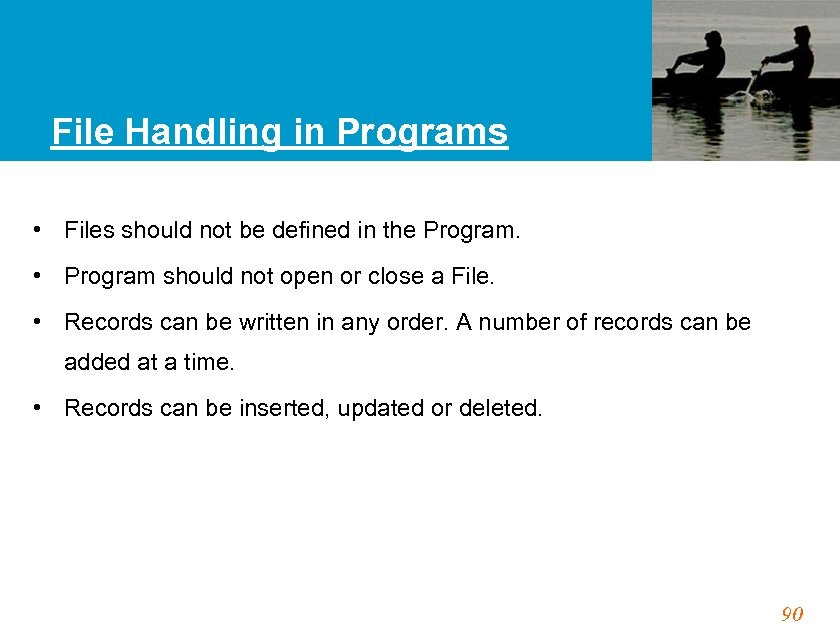 File Handling in Programs

• Files should not be defined in the Program.

• Program should not open or close a File.

• Records can be written in any order. A number of records can be added at a time.

• Records can be inserted, updated or deleted.

90